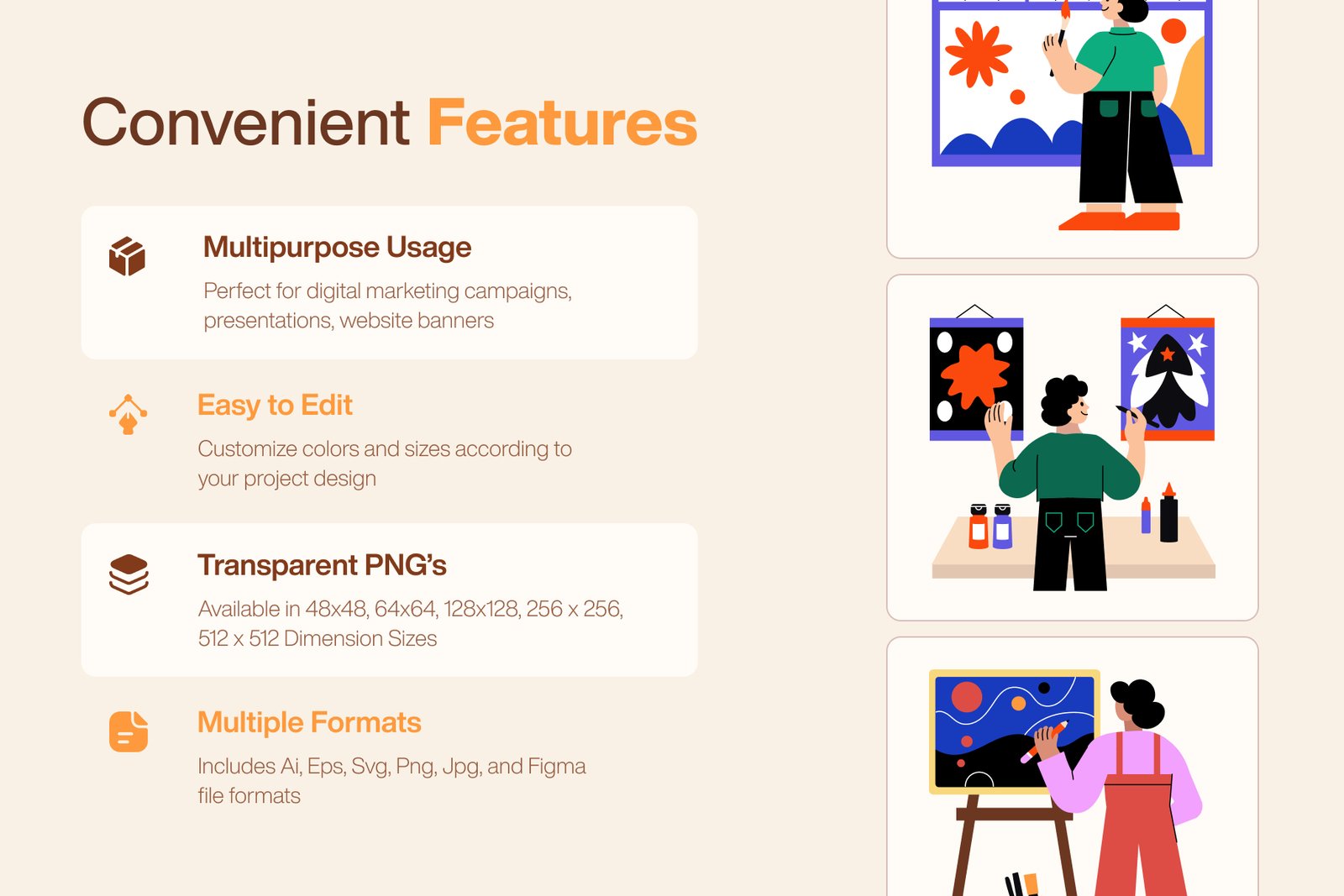 Convenient Features

Multipurpose Usage

Perfect for digital marketing campaigns, presentations, website banners

Easy to Edit

Customize colors and sizes according to your project design

Transparent PNG's

Available in 48x48, 64x64, 128x128, 256 x 256, 512 x 512 Dimension Sizes

Multiple Formats

Includes Ai, Eps, Svg, Png, Jpg, and Figma file formats